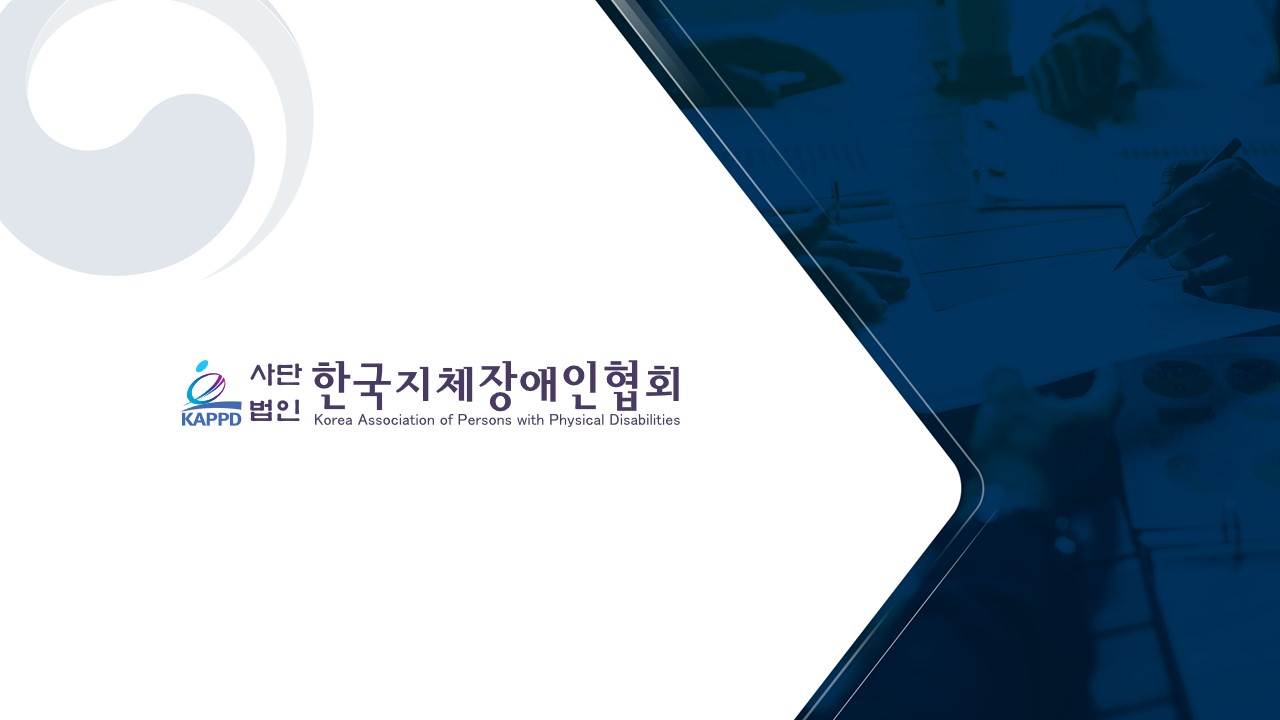 KAPPD 사단 법인 한국지체장애인협회
Korea Association of Persons with Physical Disabilities